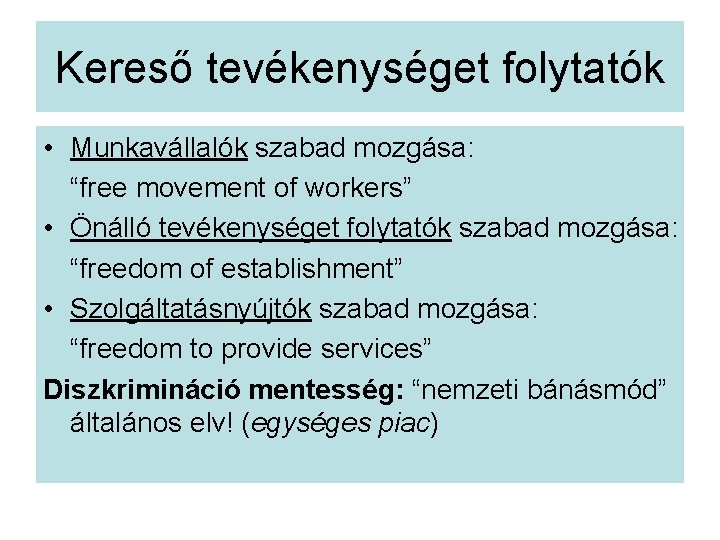 Kereső tevékenységet folytatók

• Munkavállalók szabad mozgása: “free movement of workers”
• Önálló tevékenységet folytatók szabad mozgása: “freedom of establishment”
• Szolgáltatásnyújtók szabad mozgása: “freedom to provide services”

Diszkrimináció mentesség: “nemzeti bánásmód” általános elv! (egységes piac)